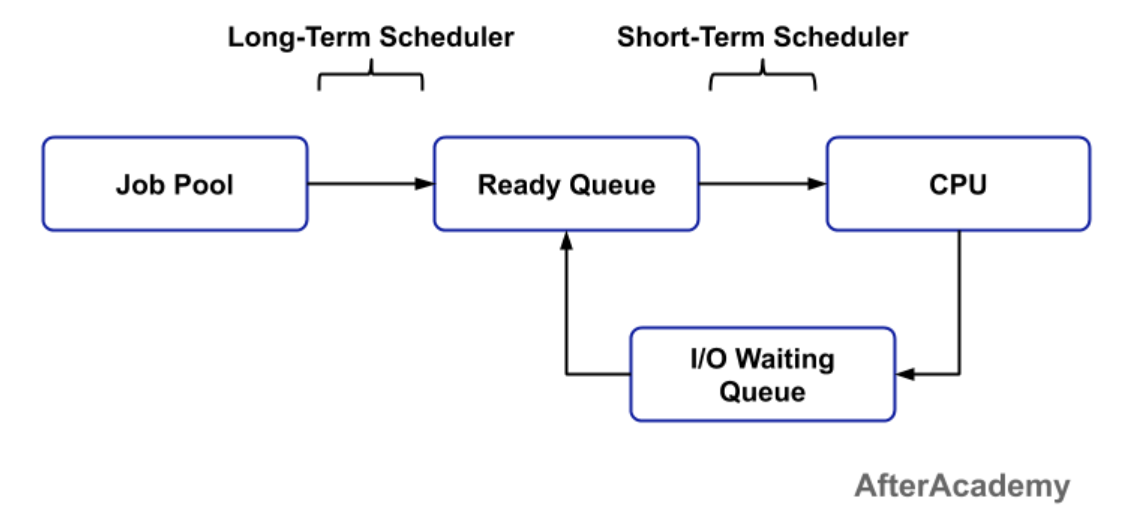 Long-Term Scheduler

Short-Term Scheduler

Job Pool

Ready Queue

CPU

I/O Waiting Queue

AfterAcademy